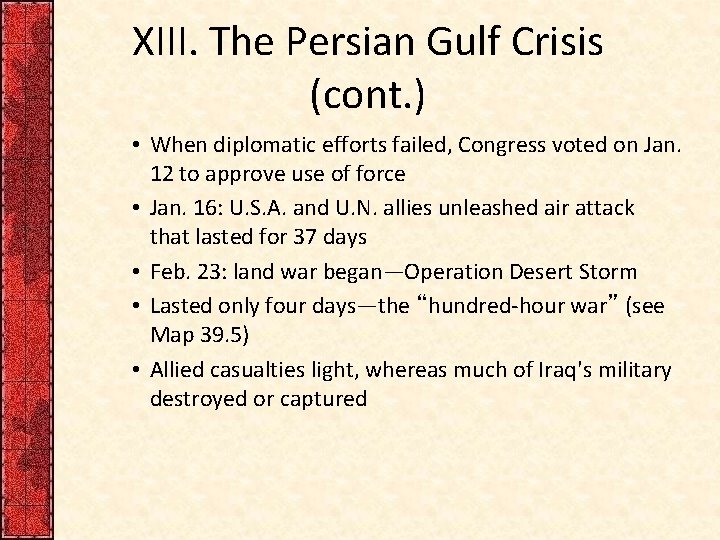 XIII. The Persian Gulf Crisis (cont.)

• When diplomatic efforts failed, Congress voted on Jan. 12 to approve use of force
• Jan. 16: U.S.A. and U.N. allies unleashed air attack that lasted for 37 days
• Feb. 23: land war began—Operation Desert Storm
• Lasted only four days—the “hundred-hour war” (see Map 39.5)
• Allied casualties light, whereas much of Iraq's military destroyed or captured